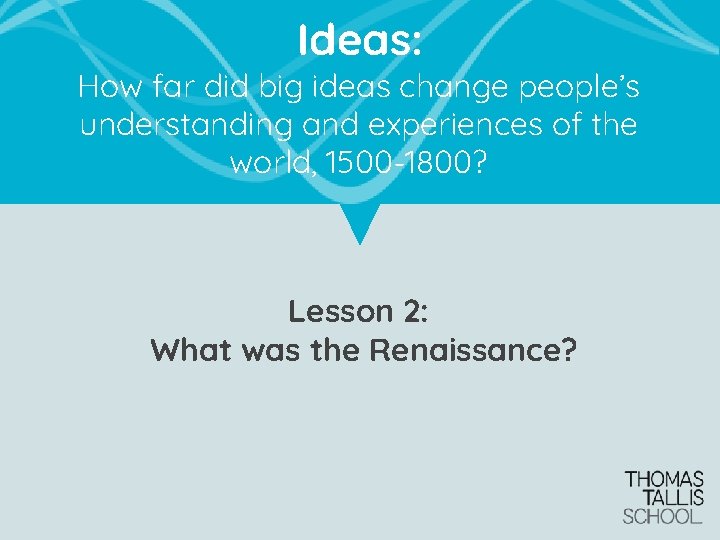 Ideas:
How far did big ideas change people's understanding and experiences of the world, 1500-1800?

Lesson 2:
What was the Renaissance?

THOMAS
TALLIS
SCHOOL